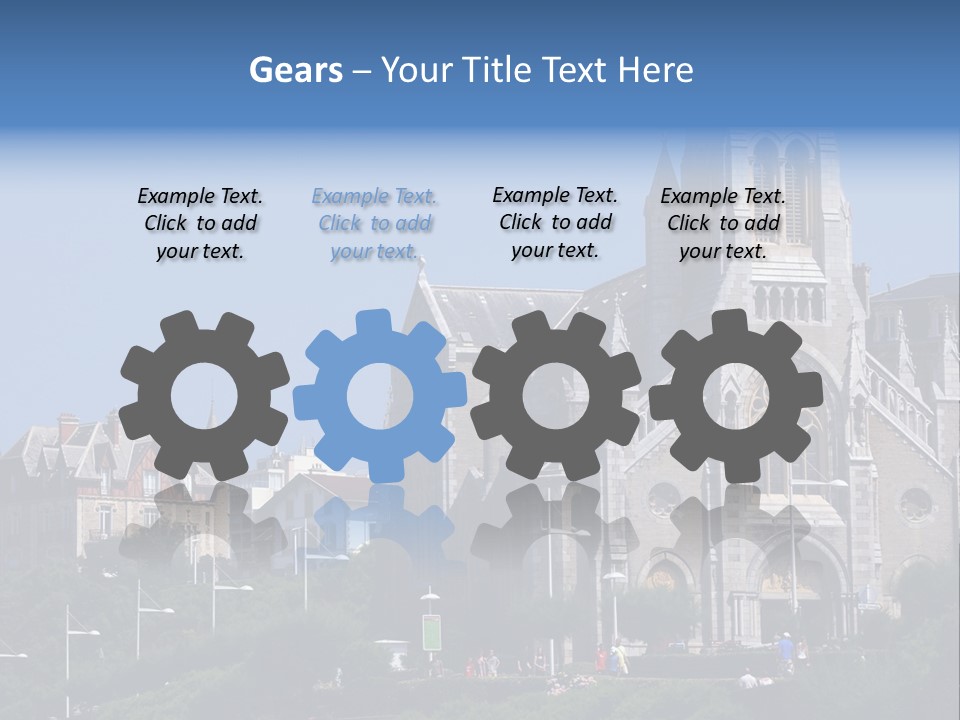 Gears – Your Title Text Here

Example Text. Click to add your text.

Example Text. Click to add your text.

Example Text. Click to add your text.

Example Text. Click to add your text.